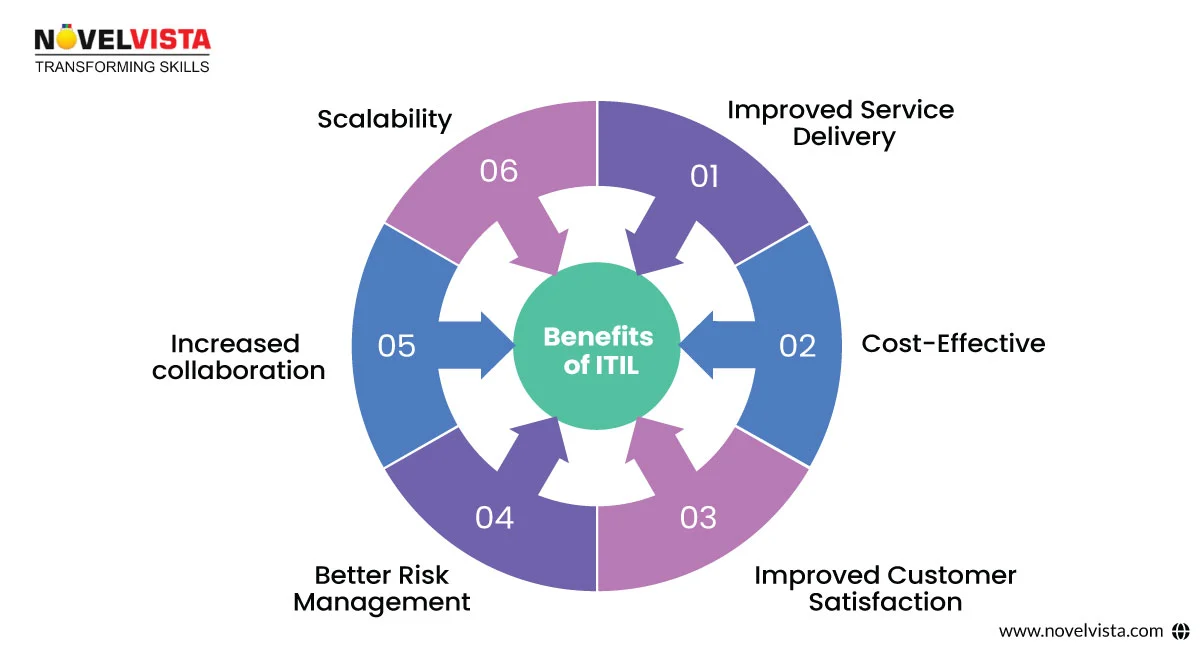 NOVELVISTA
TRANSFORMING SKILLS

Benefits of ITIL

01
Improved Service Delivery

02
Cost-Effective

03
Improved Customer Satisfaction

04
Better Risk Management

05
Increased collaboration

06
Scalability

www.novelvista.com